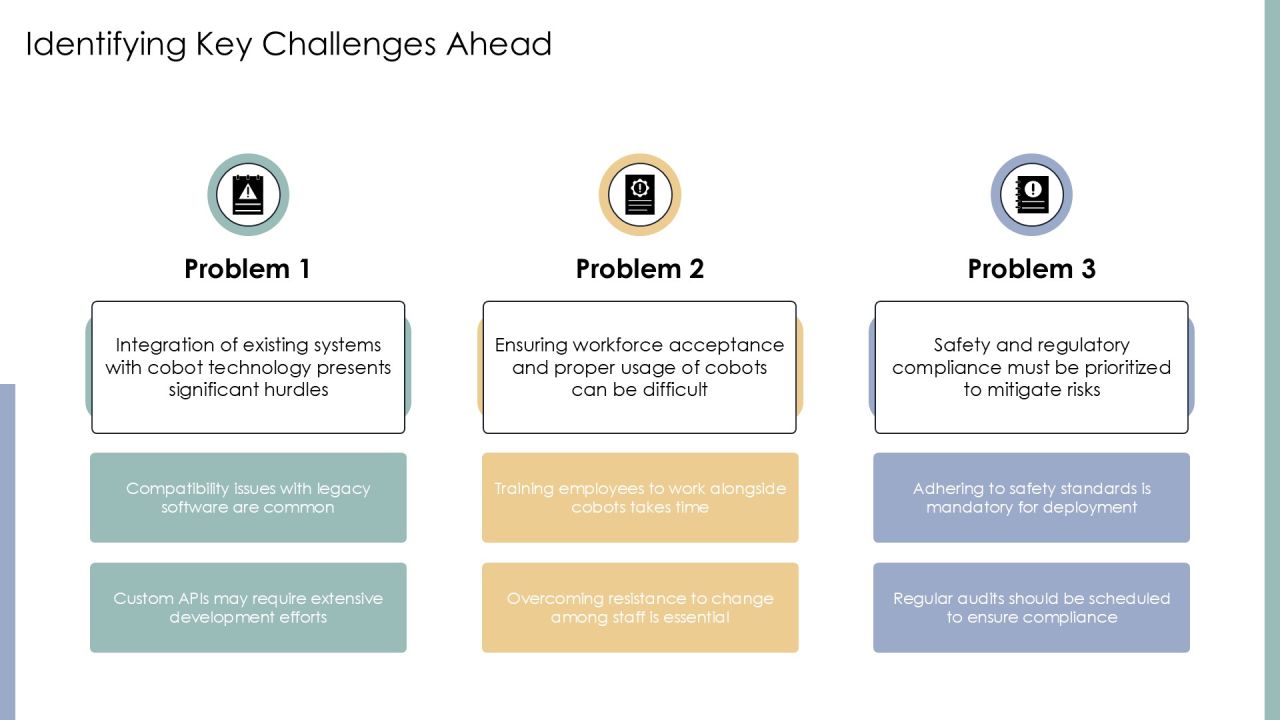 Identifying Key Challenges Ahead

Problem 1

Integration of existing systems with cobot technology presents significant hurdles

Compatibility issues with legacy software are common

Custom APIs may require extensive development efforts

Problem 2

Ensuring workforce acceptance and proper usage of cobots can be difficult

Training employees to work alongside cobots takes time

Overcoming resistance to change among staff is essential

Problem 3

Safety and regulatory compliance must be prioritized to mitigate risks

Adhering to safety standards is mandatory for deployment

Regular audits should be scheduled to ensure compliance